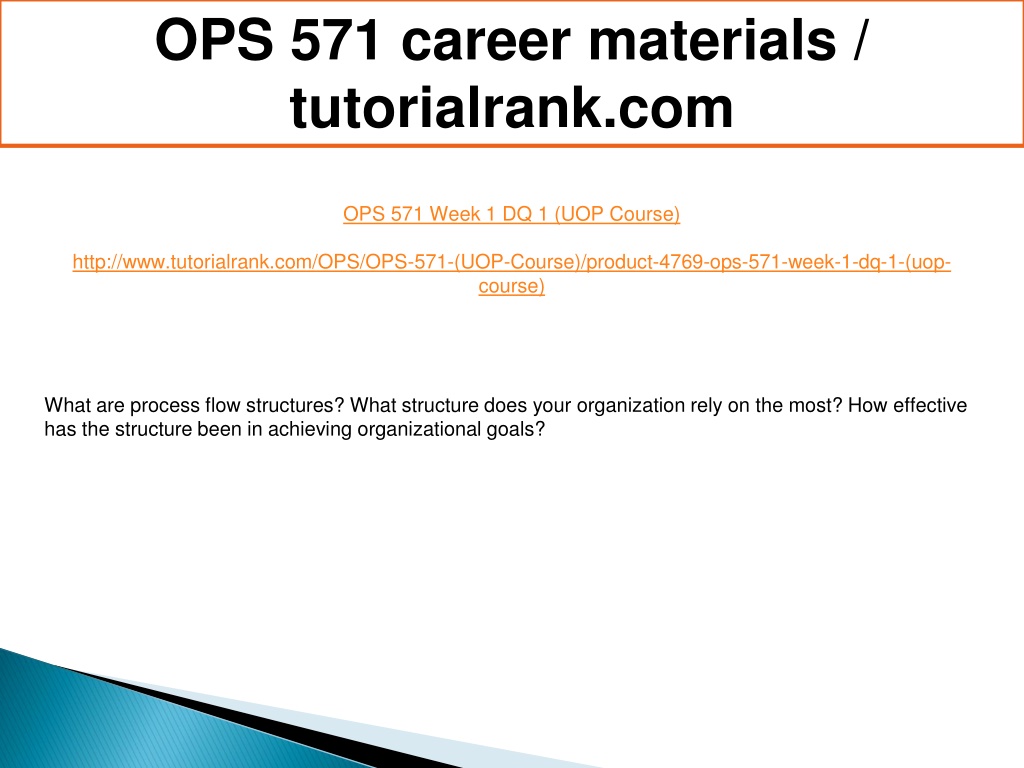 OPS 571 career materials / tutorialrank.com

OPS 571 Week 1 DQ 1 (UOP Course)

http://www.tutorialrank.com/OPS/OPS-571-(UOP-Course)/product-4769-ops-571-week-1-dq-1-(uop-course)

What are process flow structures? What structure does your organization rely on the most? How effective has the structure been in achieving organizational goals?